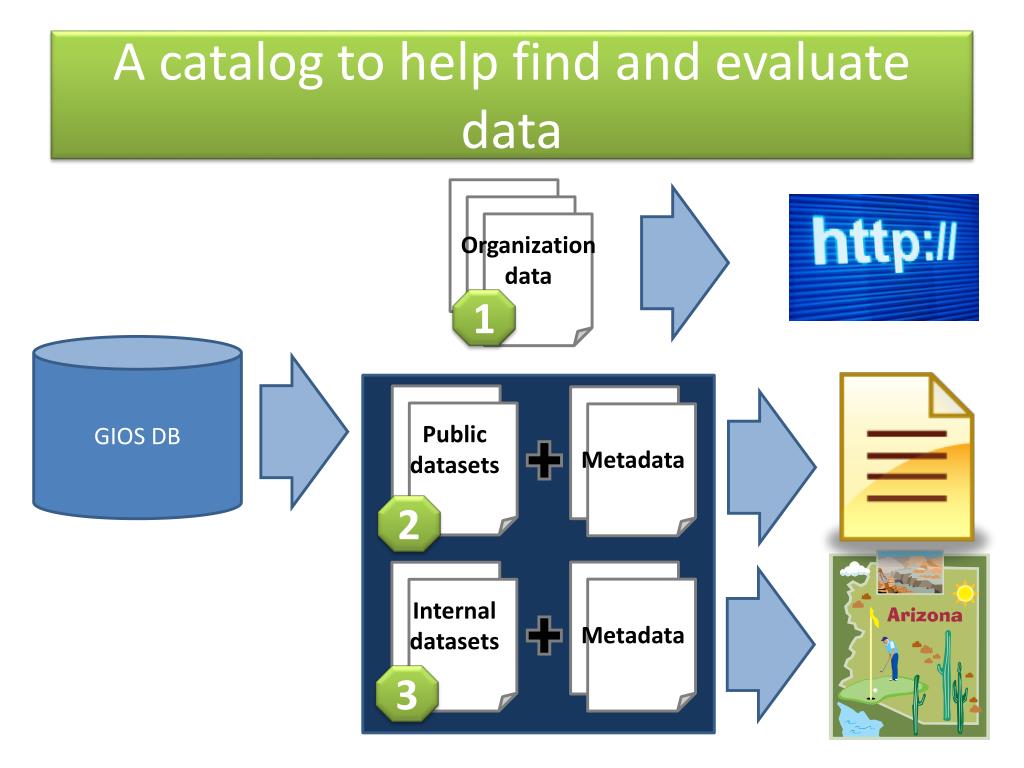 A catalog to help find and evaluate data

Organization data

1

http://

GIOS DB

Public datasets

Metadata

2

Internal datasets

Metadata

3

Arizona